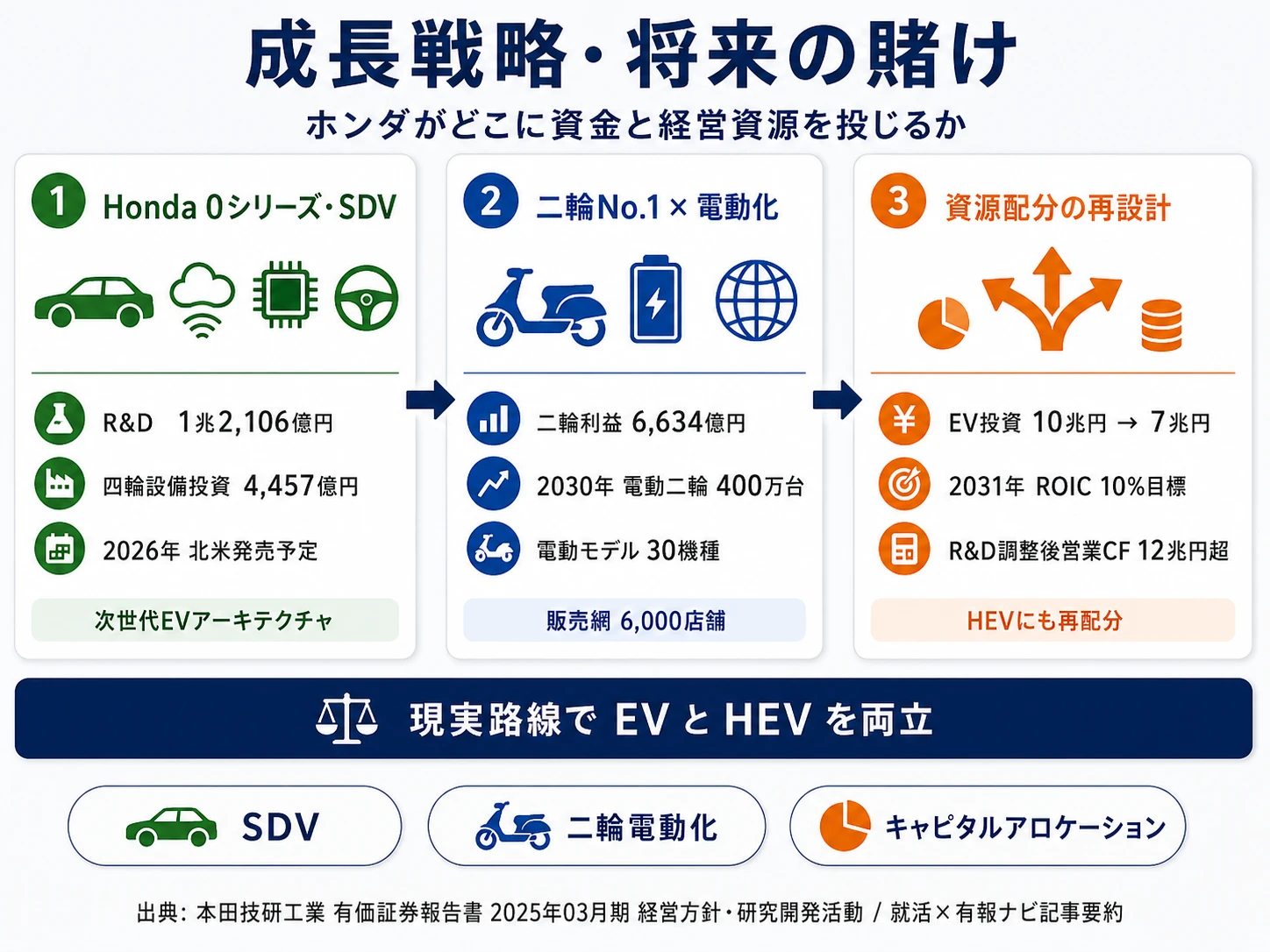 成長戦略・将来の賭け

ホンダがどこに資金と経営資源を投じるか

1 Honda 0シリーズ・SDV

R&D 1兆2,106億円

四輪設備投資 4,457億円

2026年 北米発売予定

次世代EVアーキテクチャ

2 二輪No.1 × 電動化

二輪利益 6,634億円

2030年 電動二輪 400万台

電動モデル 30機種

販売網 6,000店舗

3 資源配分の再設計

EV投資 10兆円 → 7兆円

2031年 ROIC 10%目標

R&D調整後営業CF 12兆円超

HEVにも再配分

現実路線で EV と HEV を両立

SDV

二輪電動化

キャピタルアロケーション

出典: 本田技研工業 有価証券報告書 2025年03月期 経営方針・研究開発活動 / 就活×有報ナビ記事要約